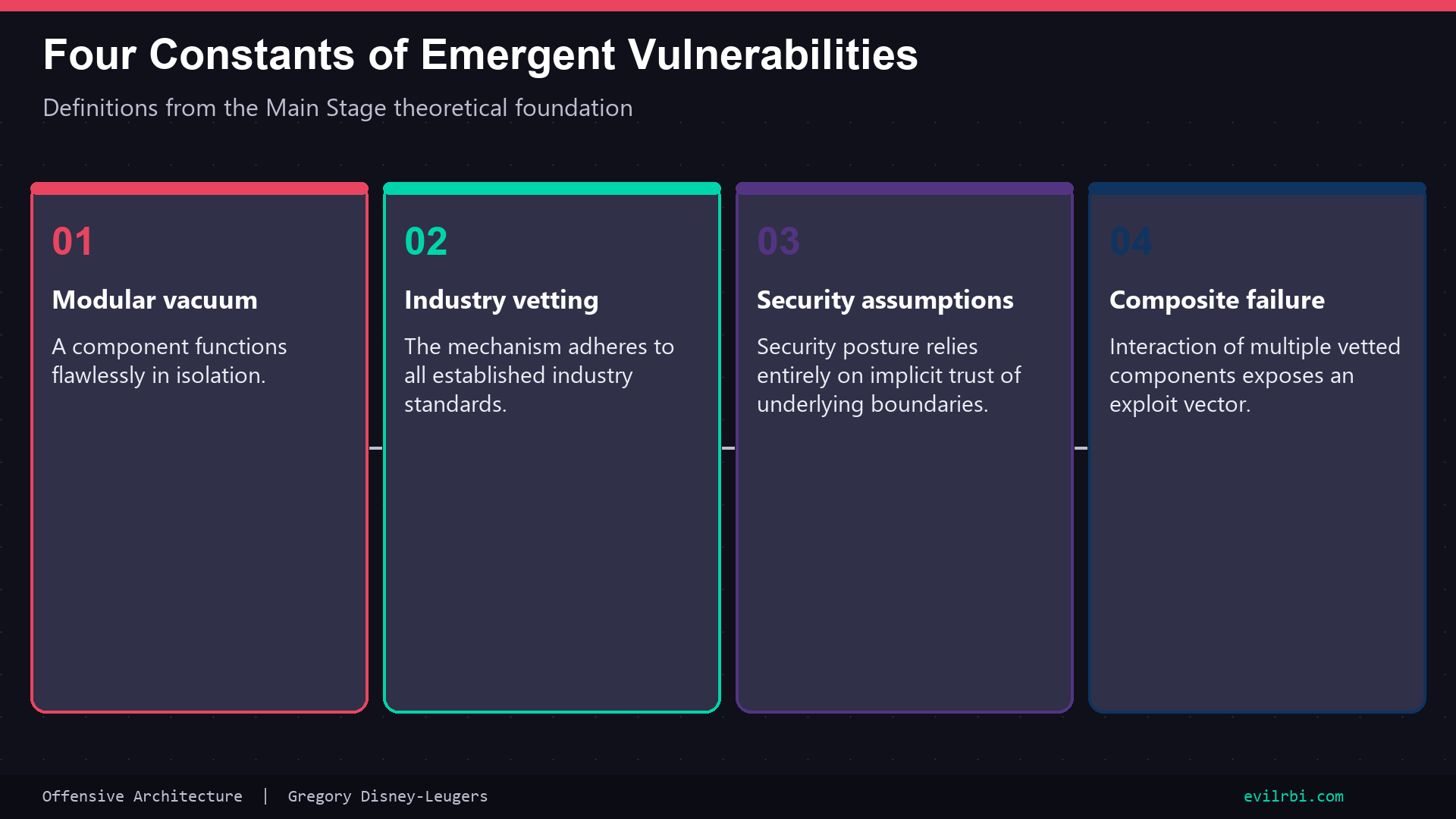 Four Constants of Emergent Vulnerabilities

Definitions from the Main Stage theoretical foundation

01

Modular vacuum

A component functions flawlessly in isolation.

02

Industry vetting

The mechanism adheres to all established industry standards.

03

Security assumptions

Security posture relies entirely on implicit trust of underlying boundaries.

04

Composite failure

Interaction of multiple vetted components exposes an exploit vector.

Offensive Architecture | Gregory Disney-Leugers

evilrbi.com